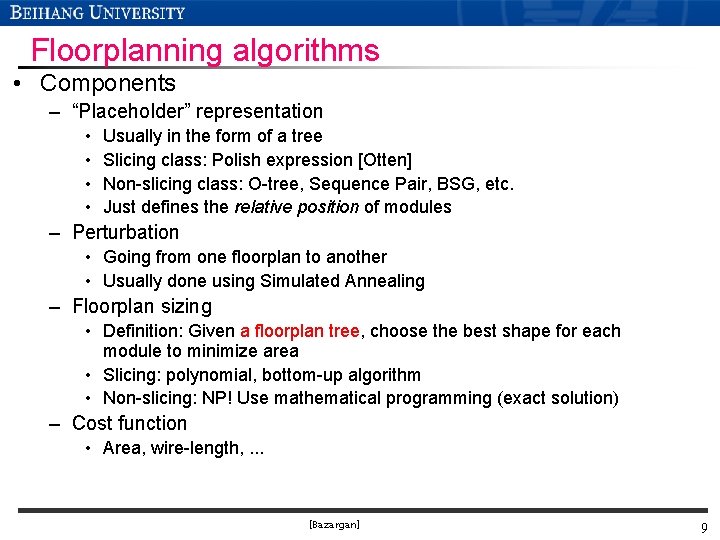 BEIHANG UNIVERSITY

Floorplanning algorithms

• Components
– "Placeholder" representation
• Usually in the form of a tree
• Slicing class: Polish expression [Otten]
• Non-slicing class: O-tree, Sequence Pair, BSG, etc.
• Just defines the relative position of modules
– Perturbation
• Going from one floorplan to another
• Usually done using Simulated Annealing
– Floorplan sizing
• Definition: Given a floorplan tree, choose the best shape for each module to minimize area
• Slicing: polynomial, bottom-up algorithm
• Non-slicing: NP! Use mathematical programming (exact solution)
– Cost function
• Area, wire-length, ...

[Bazargan]

9